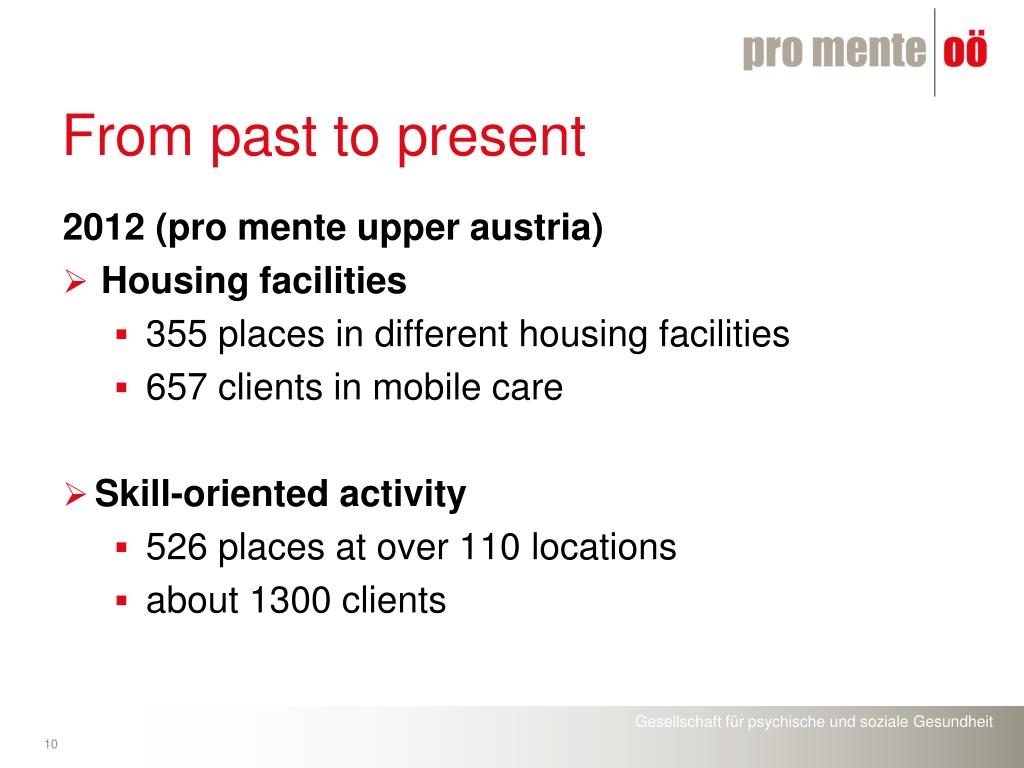 pro mente oö

From past to present

2012 (pro mente upper austria)

➢ Housing facilities

▪ 355 places in different housing facilities

▪ 657 clients in mobile care

➢ Skill-oriented activity

▪ 526 places at over 110 locations

▪ about 1300 clients

Gesellschaft für psychische und soziale Gesundheit

10